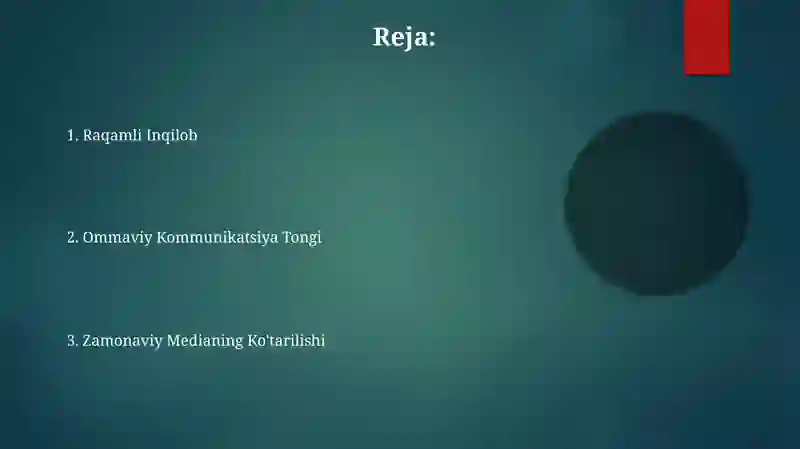 Reja:

1. Raqamli Inqilob

2. Ommaviy Kommunikatsiya Tongi

3. Zamonaviy Medianing Ko'tarilishi